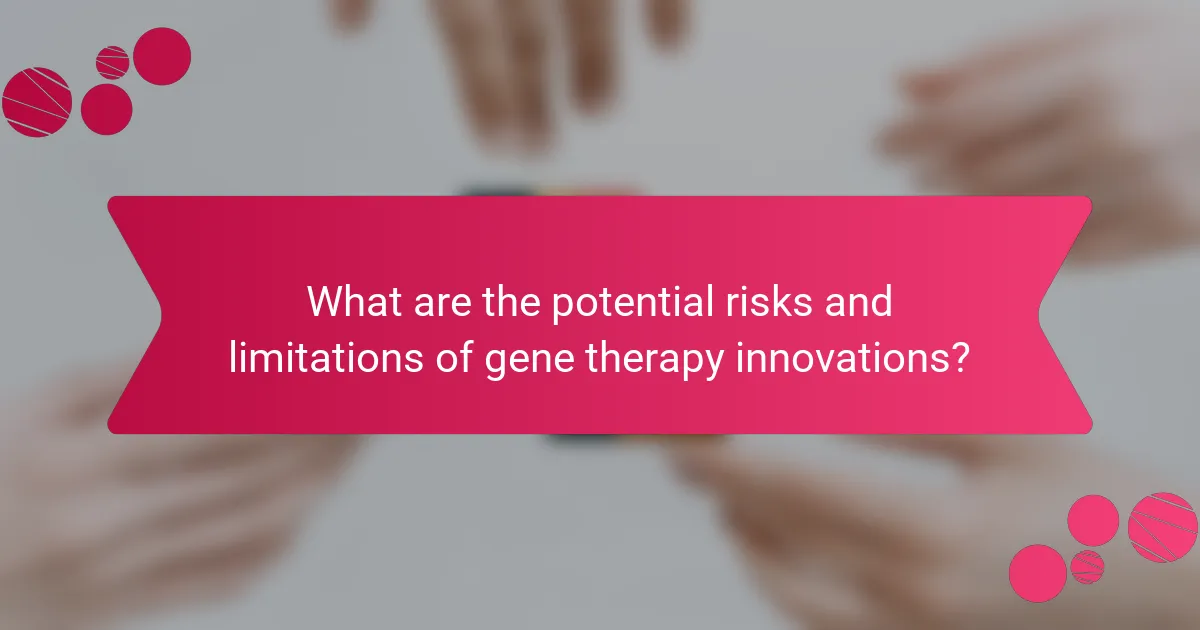 What are the potential risks and limitations of gene therapy innovations?